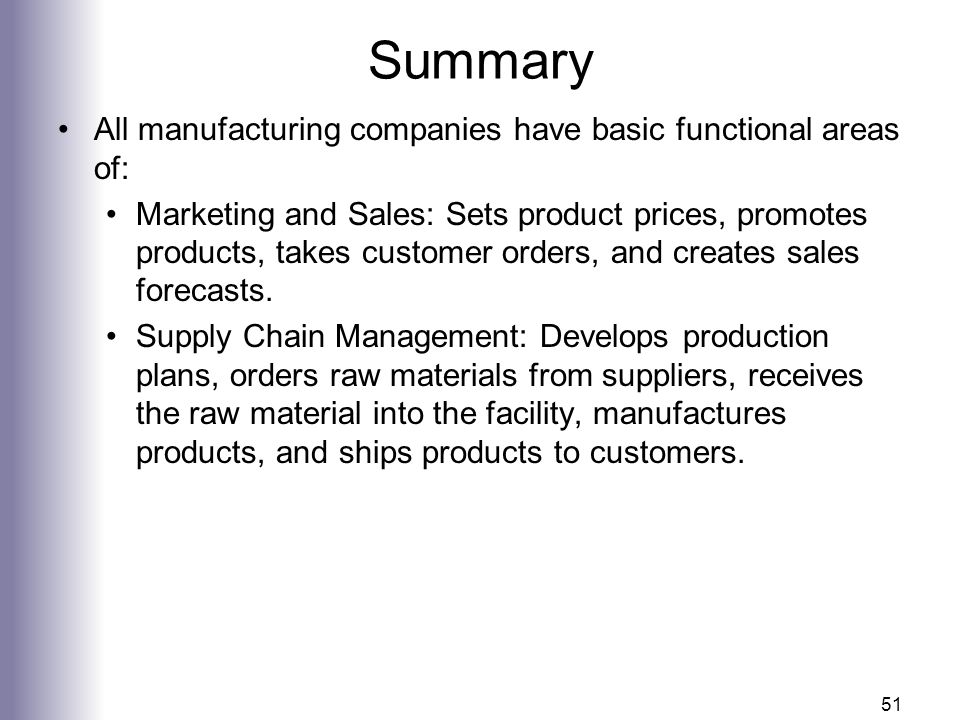 Summary

• All manufacturing companies have basic functional areas of:

• Marketing and Sales: Sets product prices, promotes products, takes customer orders, and creates sales forecasts.

• Supply Chain Management: Develops production plans, orders raw materials from suppliers, receives the raw material into the facility, manufactures products, and ships products to customers.

51